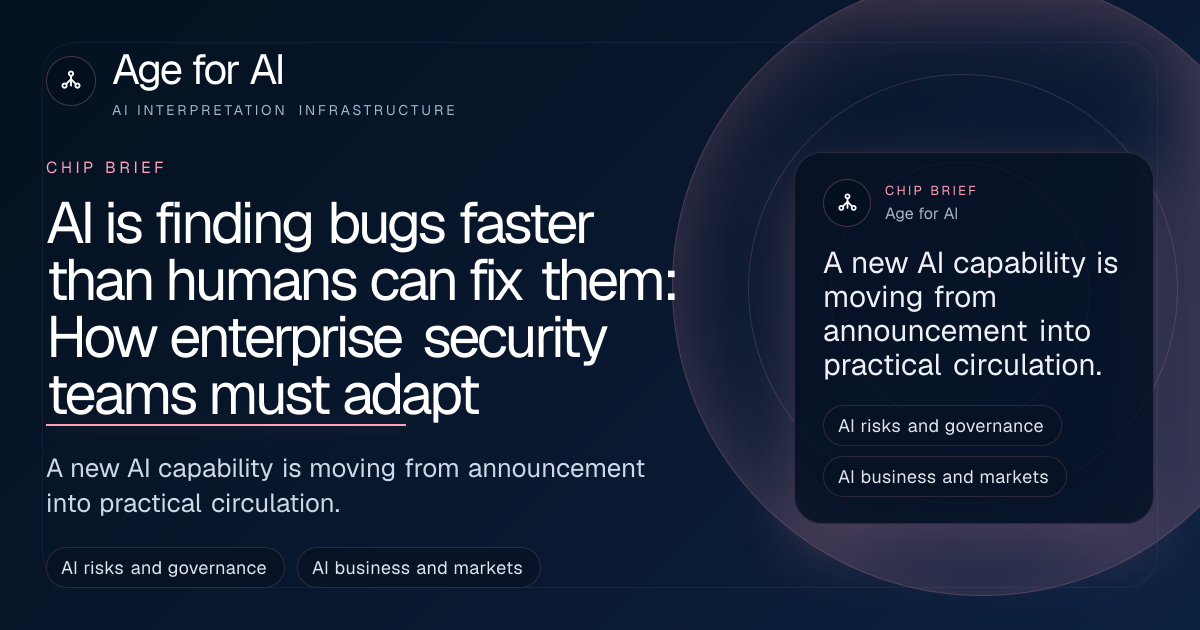 Age for AI
AI INTERPRETATION INFRASTRUCTURE

CHIP BRIEF

AI is finding bugs faster than humans can fix them: How enterprise security teams must adapt

A new AI capability is moving from announcement into practical circulation.

AI risks and governance

AI business and markets

CHIP BRIEF
Age for AI

A new AI capability is moving from announcement into practical circulation.

AI risks and governance

AI business and markets